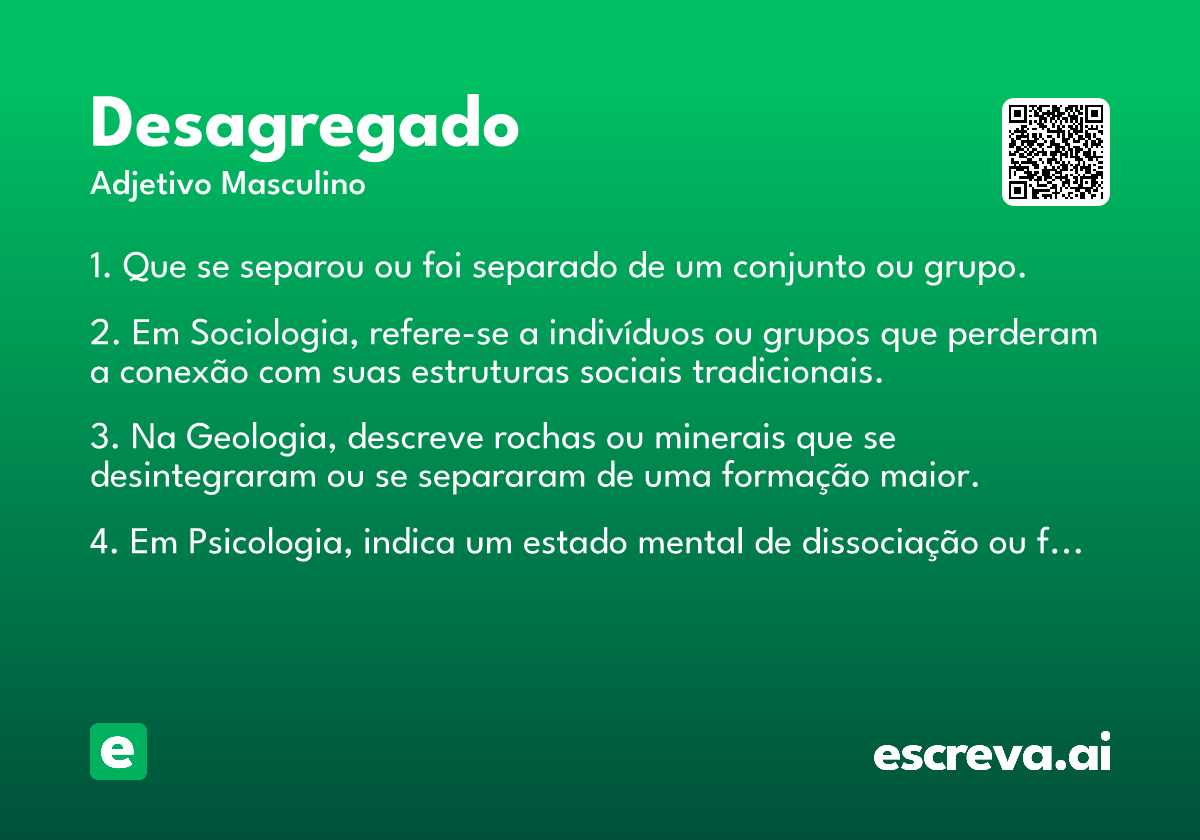 Desagregado
Adjetivo Masculino

1. Que se separou ou foi separado de um conjunto ou grupo.

2. Em Sociologia, refere-se a indivíduos ou grupos que perderam a conexão com suas estruturas sociais tradicionais.

3. Na Geologia, descreve rochas ou minerais que se desintegraram ou se separaram de uma formação maior.

4. Em Psicologia, indica um estado mental de dissociação ou f…

e

escreva.ai